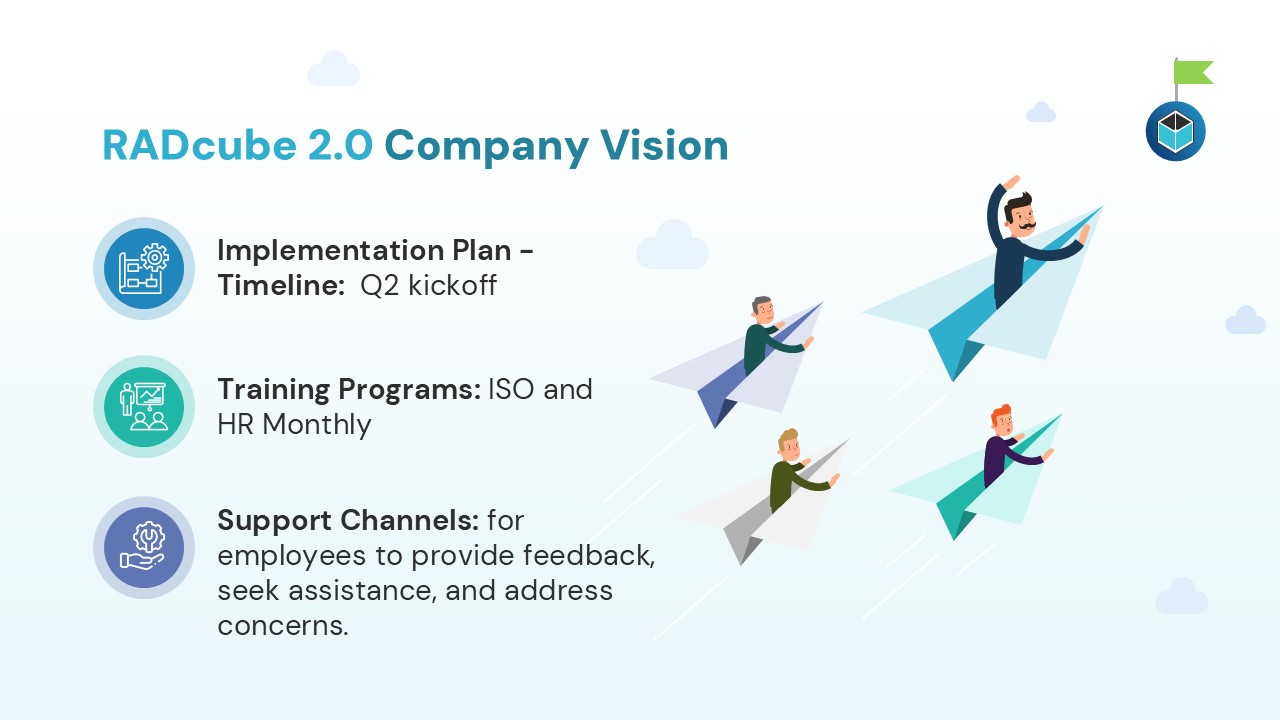 RADcube 2.0 Company Vision

Implementation Plan - Timeline: Q2 kickoff

Training Programs: ISO and HR Monthly

Support Channels: for employees to provide feedback, seek assistance, and address concerns.